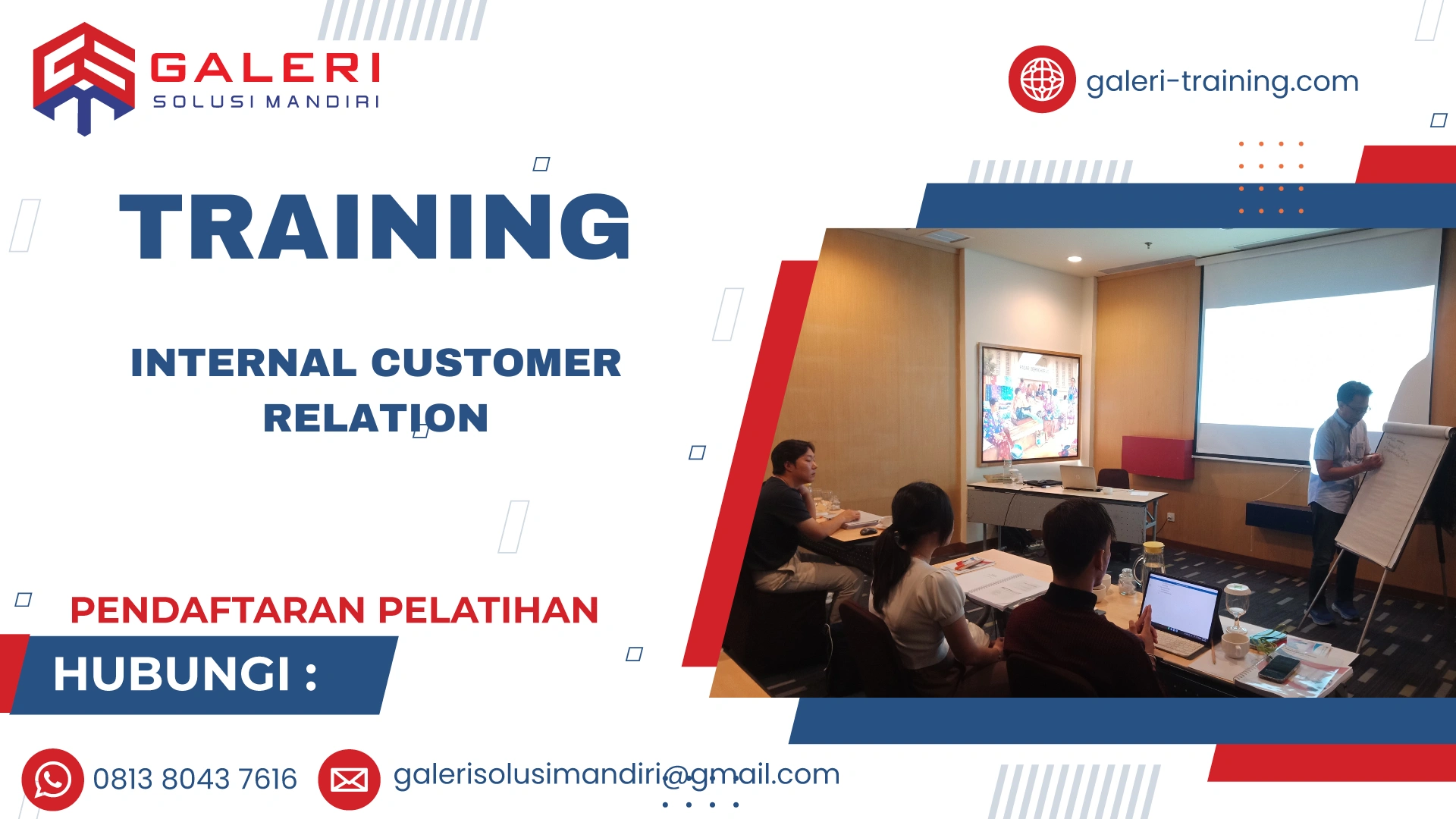 GALERI
SOLUSI MANDIRI

galeri-training.com

TRAINING

INTERNAL CUSTOMER RELATION

PENDAFTARAN PELATIHAN

HUBUNGI :

0813 8043 7616

galerisolusimandiri@gmail.com